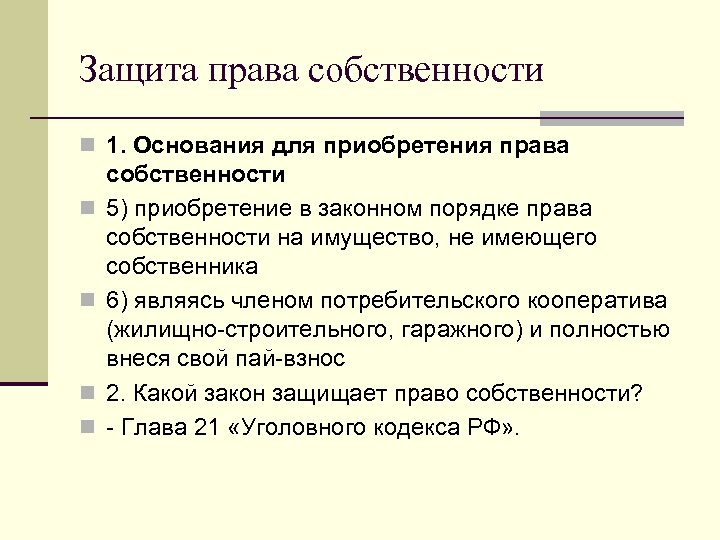 Защита права собственности

1. Основания для приобретения права собственности

5) приобретение в законном порядке права собственности на имущество, не имеющего собственника

6) являясь членом потребительского кооператива (жилищно-строительного, гаражного) и полностью внеся свой пай-взнос

2. Какой закон защищает право собственности?

- Глава 21 «Уголовного кодекса РФ».